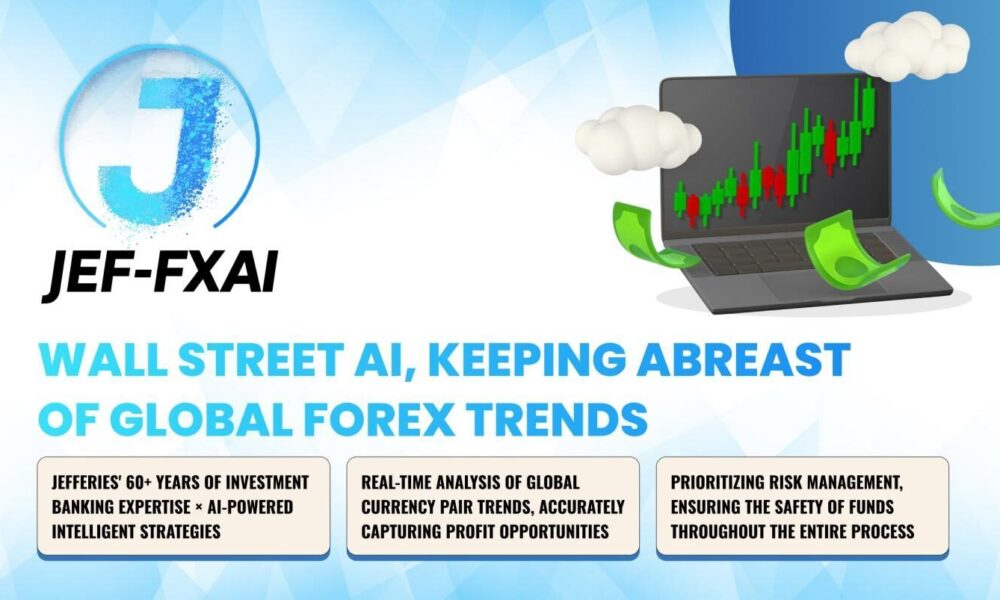 J

JEF-FXAI

WALL STREET AI, KEEPING ABREAST OF GLOBAL FOREX TRENDS

JEFFERIES' 60+ YEARS OF INVESTMENT BANKING EXPERTISE × AI-POWERED INTELLIGENT STRATEGIES

REAL-TIME ANALYSIS OF GLOBAL CURRENCY PAIR TRENDS, ACCURATELY CAPTURING PROFIT OPPORTUNITIES

PRIORITIZING RISK MANAGEMENT, ENSURING THE SAFETY OF FUNDS THROUGHOUT THE ENTIRE PROCESS